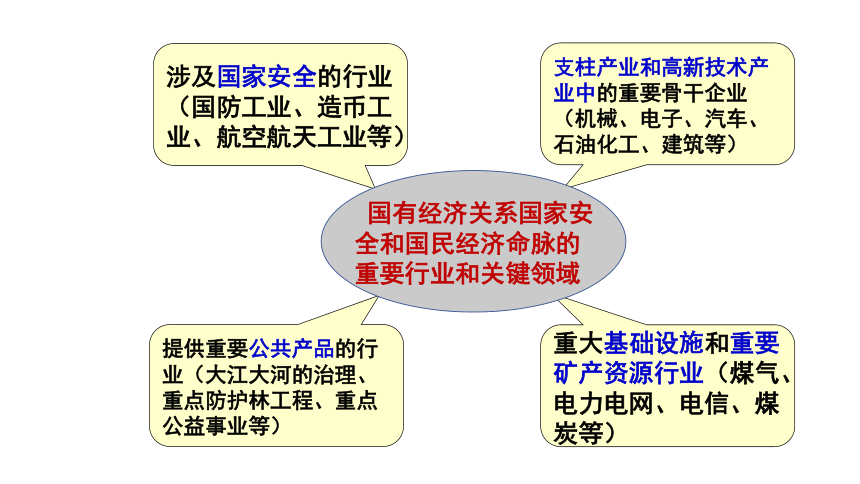 涉及国家安全的行业（国防工业、造币工业、航空航天工业等）

支柱产业和高新技术产业中的重要骨干企业（机械、电子、汽车、石油化工、建筑等）

国有经济关系国家安全和国民经济命脉的重要行业和关键领域

提供重要公共产品的行业（大江大河的治理、重点防护林工程、重点公益事业等）

重大基础设施和重要矿产资源行业（煤气、电力电网、电信、煤炭等）